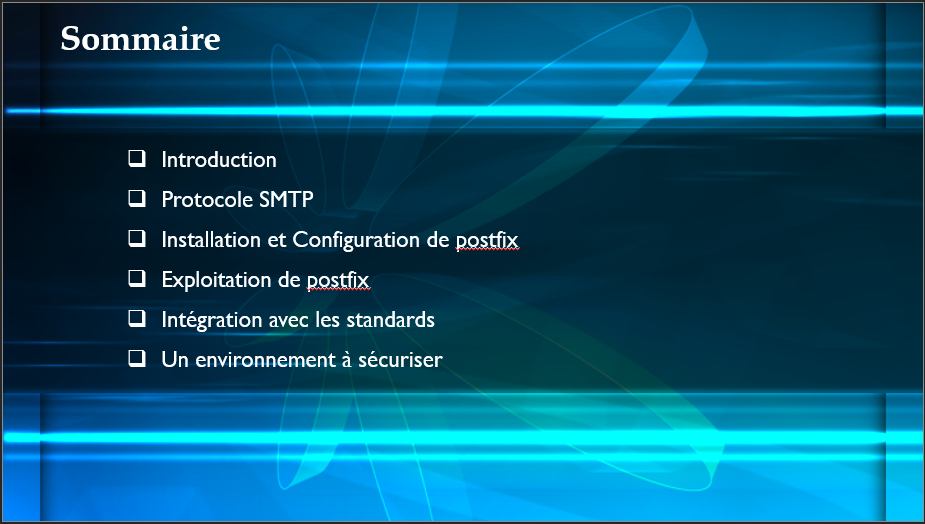 Sommaire

❑ Introduction
❑ Protocole SMTP
❑ Installation et Configuration de postfix
❑ Exploitation de postfix
❑ Intégration avec les standards
❑ Un environnement à sécuriser